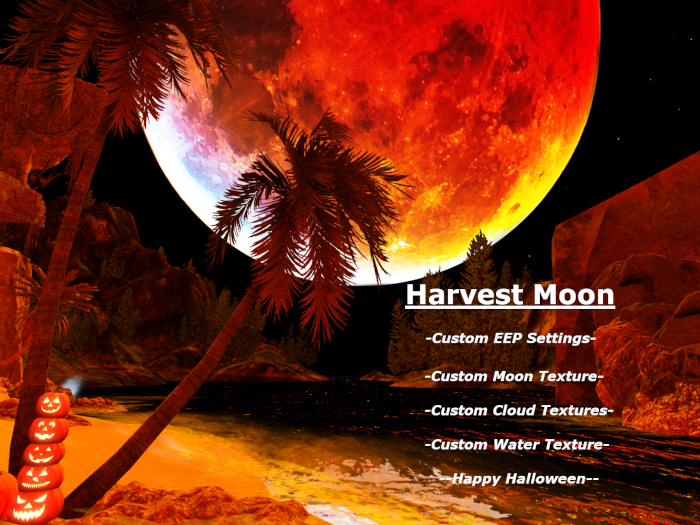 Harvest Moon

-Custom EEP Settings-

-Custom Moon Texture-

-Custom Cloud Textures-

-Custom Water Texture-

--Happy Halloween--